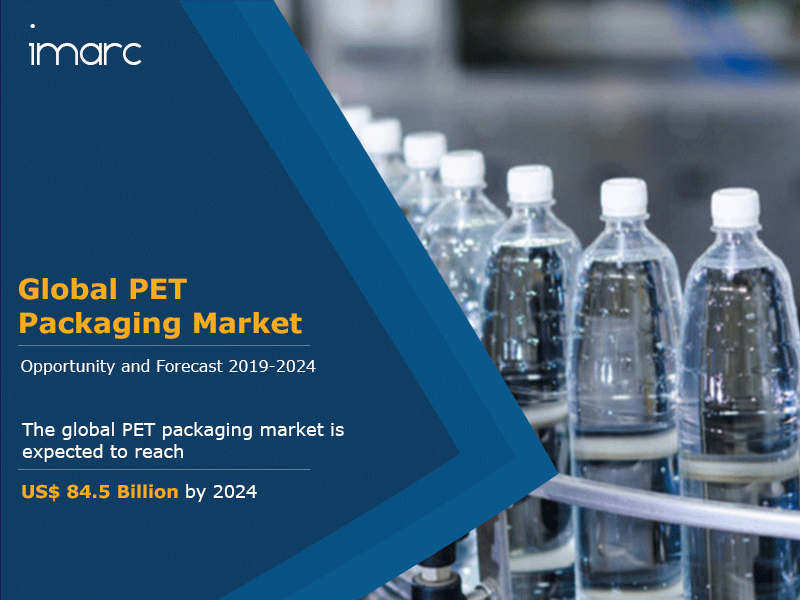 imarc

Global PET Packaging Market

Opportunity and Forecast 2019-2024

The global PET packaging market is expected to reach

US$ 84.5 Billion by 2024